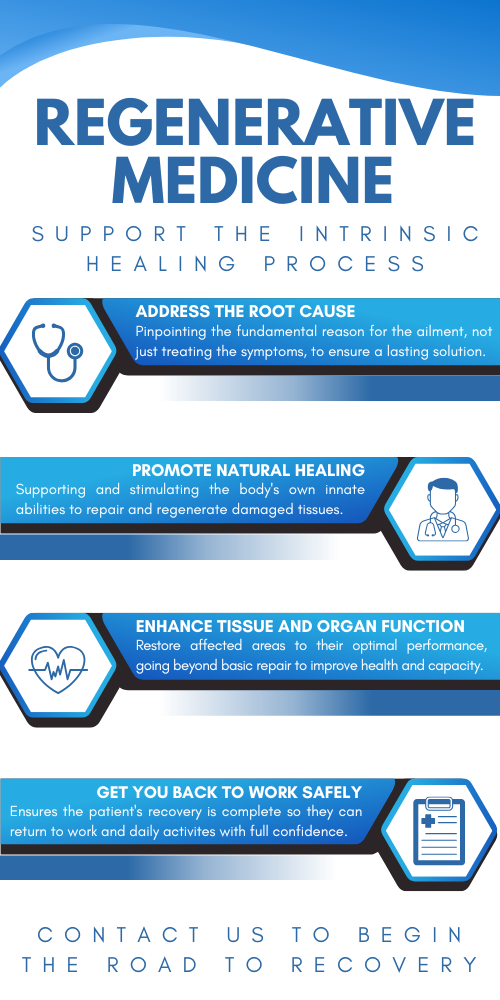 REGENERATIVE MEDICINE

SUPPORT THE INTRINSIC HEALING PROCESS

ADDRESS THE ROOT CAUSE
Pinpointing the fundamental reason for the ailment, not just treating the symptoms, to ensure a lasting solution.

PROMOTE NATURAL HEALING
Supporting and stimulating the body's own innate abilities to repair and regenerate damaged tissues.

ENHANCE TISSUE AND ORGAN FUNCTION
Restore affected areas to their optimal performance, going beyond basic repair to improve health and capacity.

GET YOU BACK TO WORK SAFELY
Ensures the patient's recovery is complete so they can return to work and daily activites with full confidence.

CONTACT US TO BEGIN THE ROAD TO RECOVERY